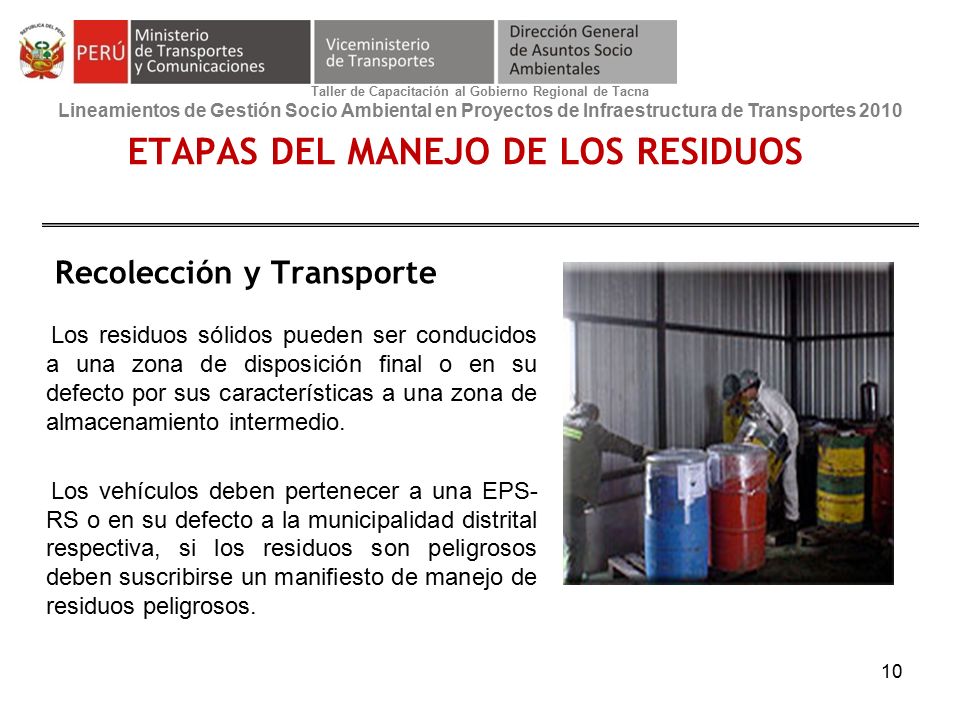 REPÚBLICA DEL PERÚ

PERÚ Ministerio de Transportes y Comunicaciones

Viceministerio de Transportes

Dirección General de Asuntos Socio Ambientales

Taller de Capacitación al Gobierno Regional de Tacna

Lineamientos de Gestión Socio Ambiental en Proyectos de Infraestructura de Transportes 2010

ETAPAS DEL MANEJO DE LOS RESIDUOS

Recolección y Transporte

Los residuos sólidos pueden ser conducidos a una zona de disposición final o en su defecto por sus características a una zona de almacenamiento intermedio.

Los vehículos deben pertenecer a una EPS-RS o en su defecto a la municipalidad distrital respectiva, si los residuos son peligrosos deben suscribirse un manifiesto de manejo de residuos peligrosos.

10